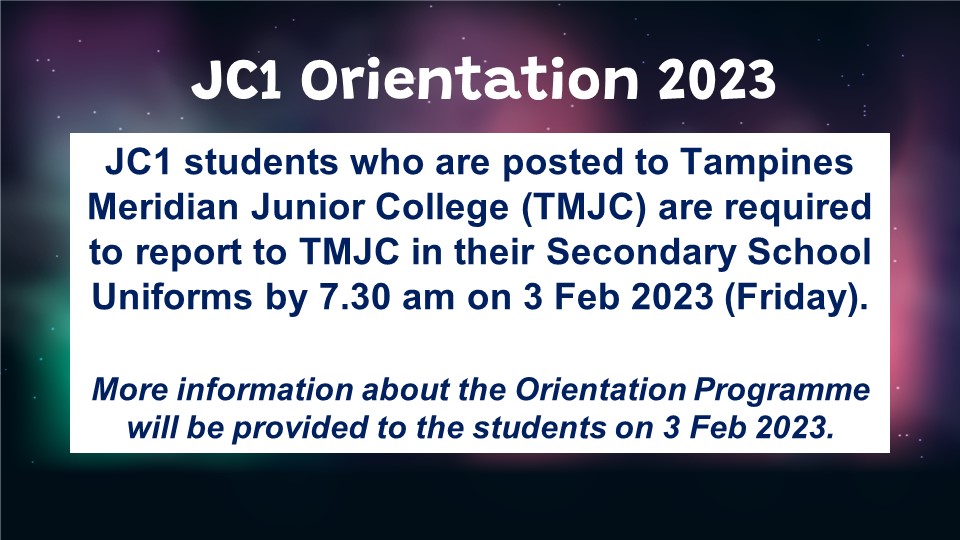 JC1 Orientation 2023

JC1 students who are posted to Tampines Meridian Junior College (TMJC) are required to report to TMJC in their Secondary School Uniforms by 7.30 am on 3 Feb 2023 (Friday).

More information about the Orientation Programme will be provided to the students on 3 Feb 2023.